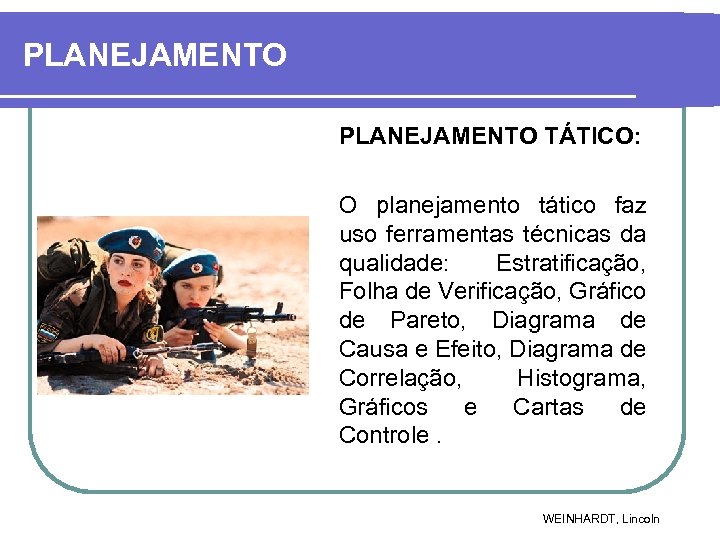 PLANEJAMENTO

PLANEJAMENTO TÁTICO:

O planejamento tático faz uso ferramentas técnicas da qualidade: Estratificação, Folha de Verificação, Gráfico de Pareto, Diagrama de Causa e Efeito, Diagrama de Correlação, Histograma, Gráficos e Cartas de Controle .

WEINHARDT, Lincoln